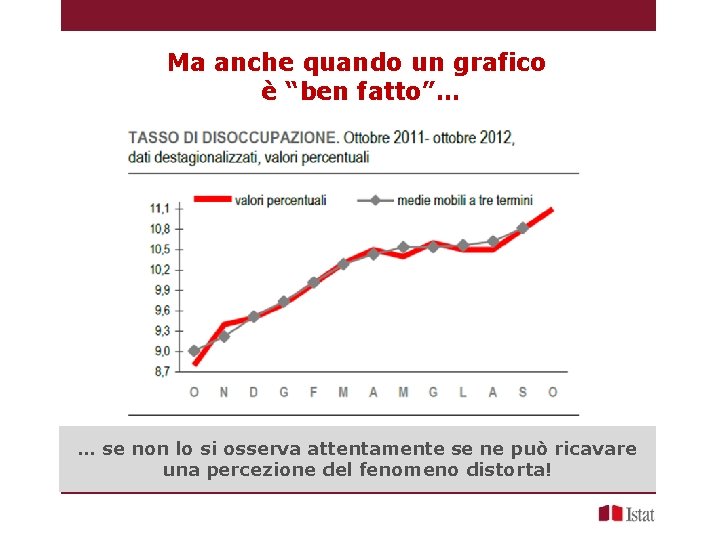 Ma anche quando un grafico è “ben fatto”…

TASSO DI DISOCCUPAZIONE. Ottobre 2011- ottobre 2012, dati destagionalizzati, valori percentuali

valori percentuali
medie mobili a tre termini

11,1
10,8
10,5
10,2
9,9
9,6
9,3
9,0
8,7

O N D G F M A M G L A S O

… se non lo si osserva attentamente se ne può ricavare una percezione del fenomeno distorta!

Istat